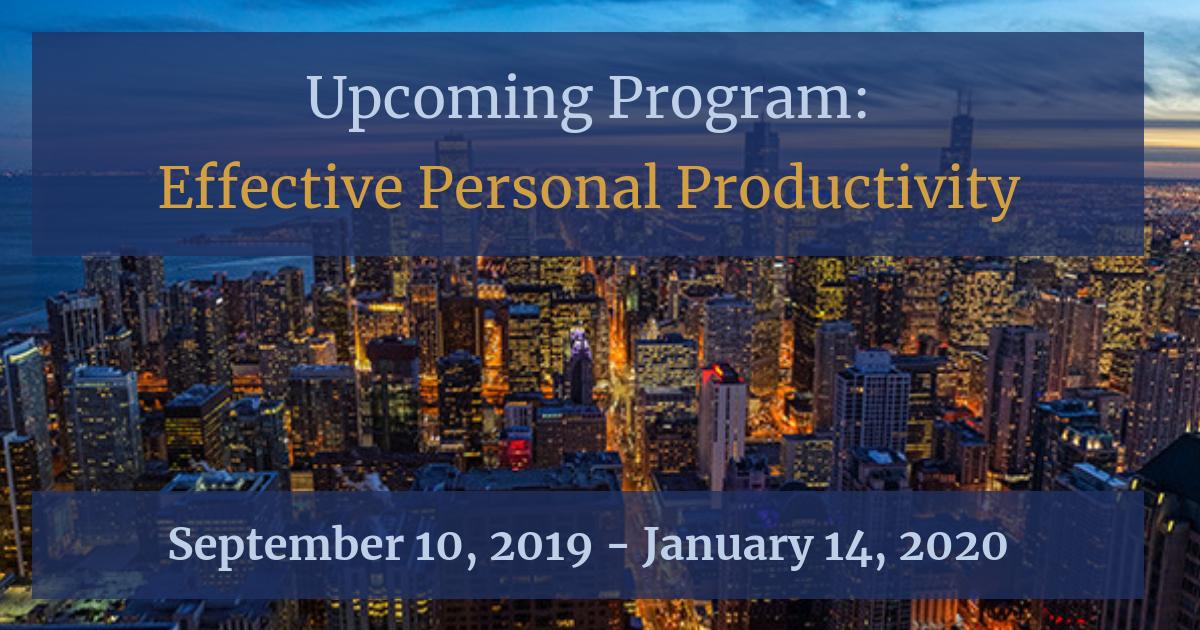 Upcoming Program:
Effective Personal Productivity

September 10, 2019 - January 14, 2020